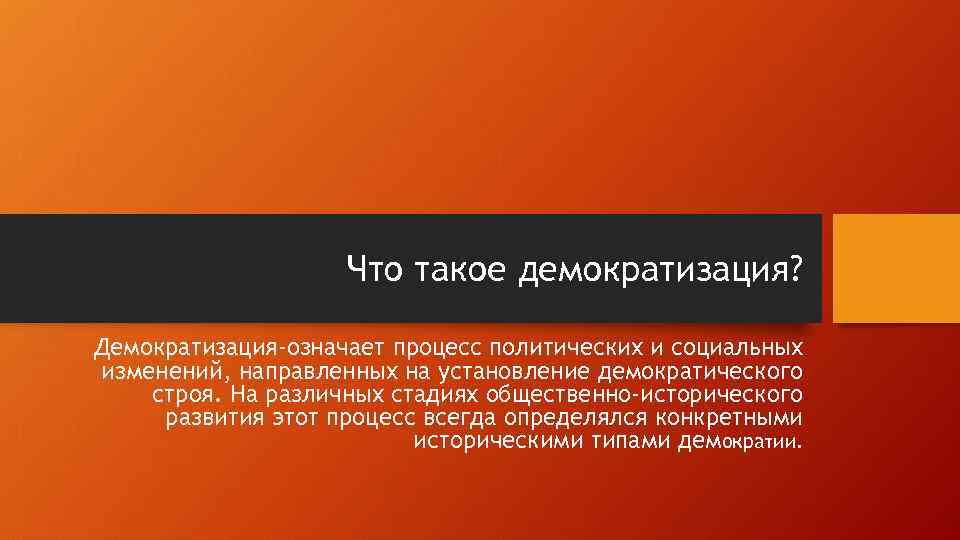 Что такое демократизация?

Демократизация-означает процесс политических и социальных изменений, направленных на установление демократического строя. На различных стадиях общественно-исторического развития этот процесс всегда определялся конкретными историческими типами демократии.